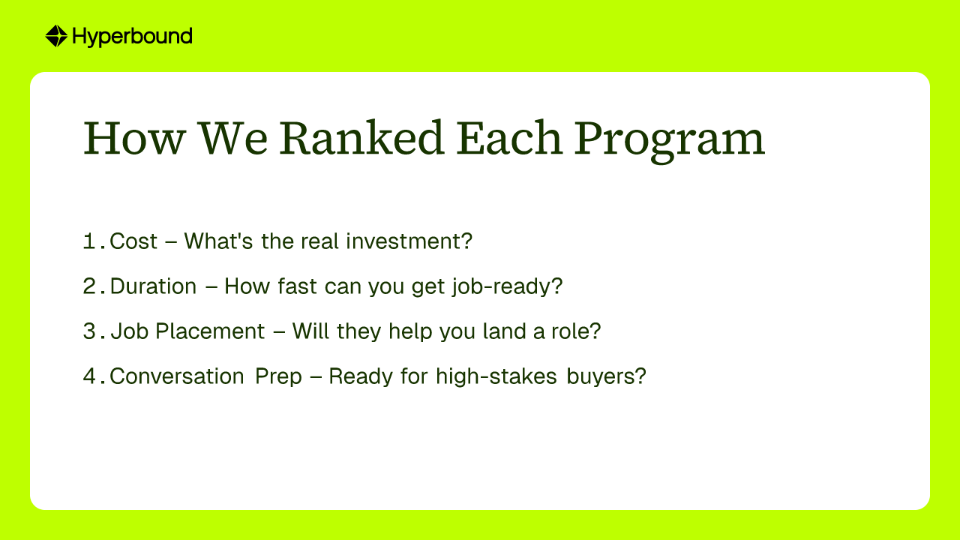 Hyperbound

How We Ranked Each Program

1. Cost – What's the real investment?

2. Duration – How fast can you get job-ready?

3. Job Placement – Will they help you land a role?

4. Conversation Prep – Ready for high-stakes buyers?